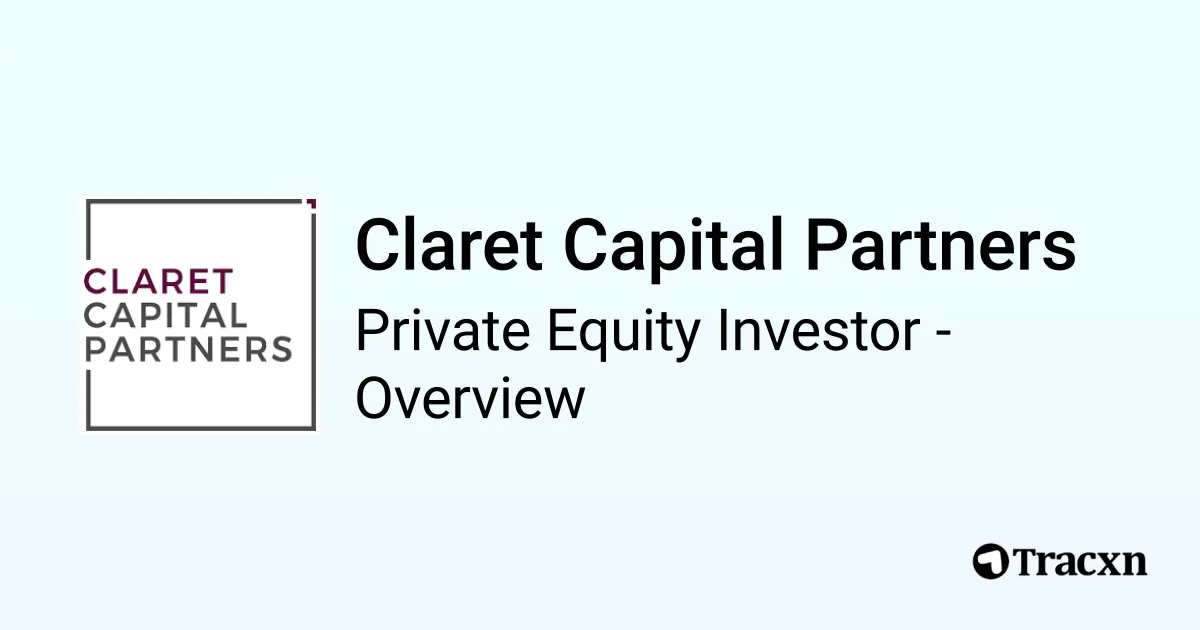 CLARET
CAPITAL
PARTNERS

Claret Capital Partners

Private Equity Investor - Overview

Tracxn